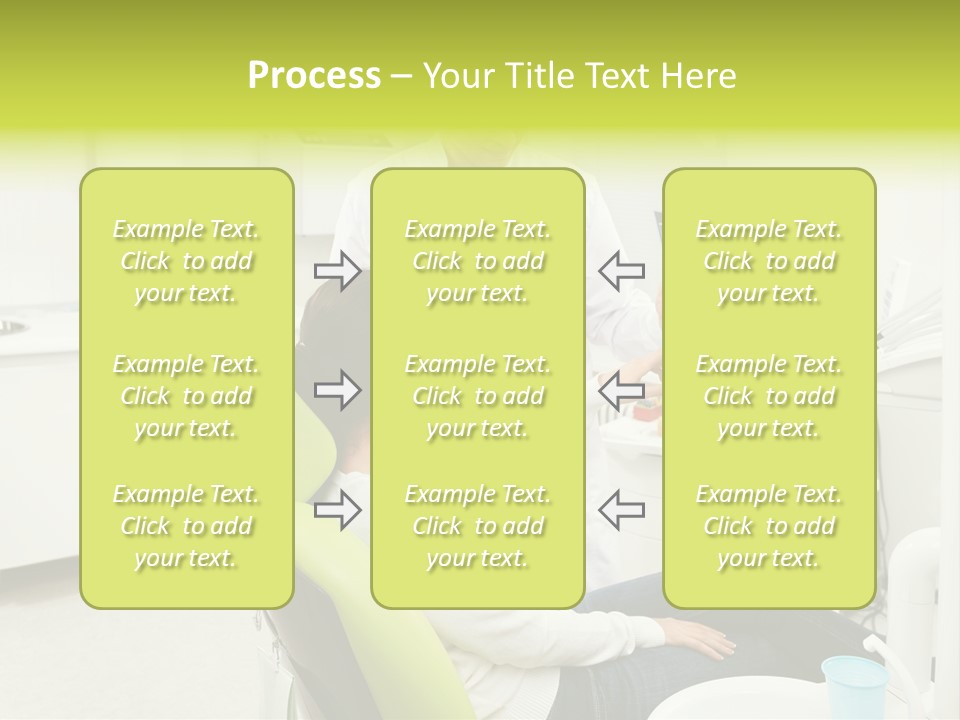 Process – Your Title Text Here

Example Text. Click to add your text.

Example Text. Click to add your text.

Example Text. Click to add your text.

Example Text. Click to add your text.

Example Text. Click to add your text.

Example Text. Click to add your text.

Example Text. Click to add your text.

Example Text. Click to add your text.

Example Text. Click to add your text.